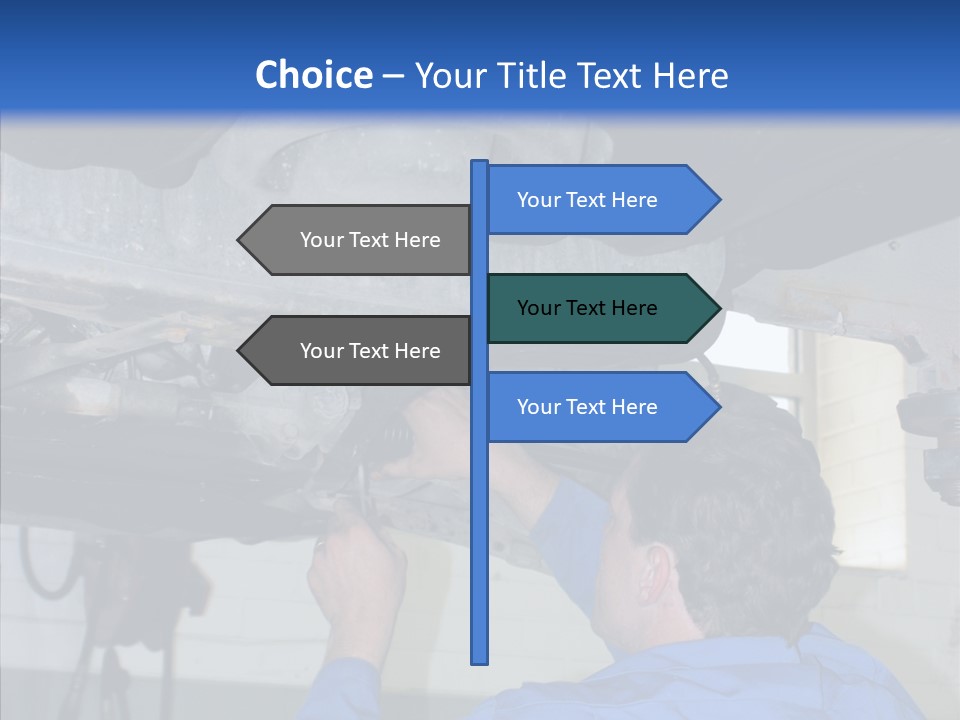 Choice – Your Title Text Here

Your Text Here

Your Text Here

Your Text Here

Your Text Here

Your Text Here